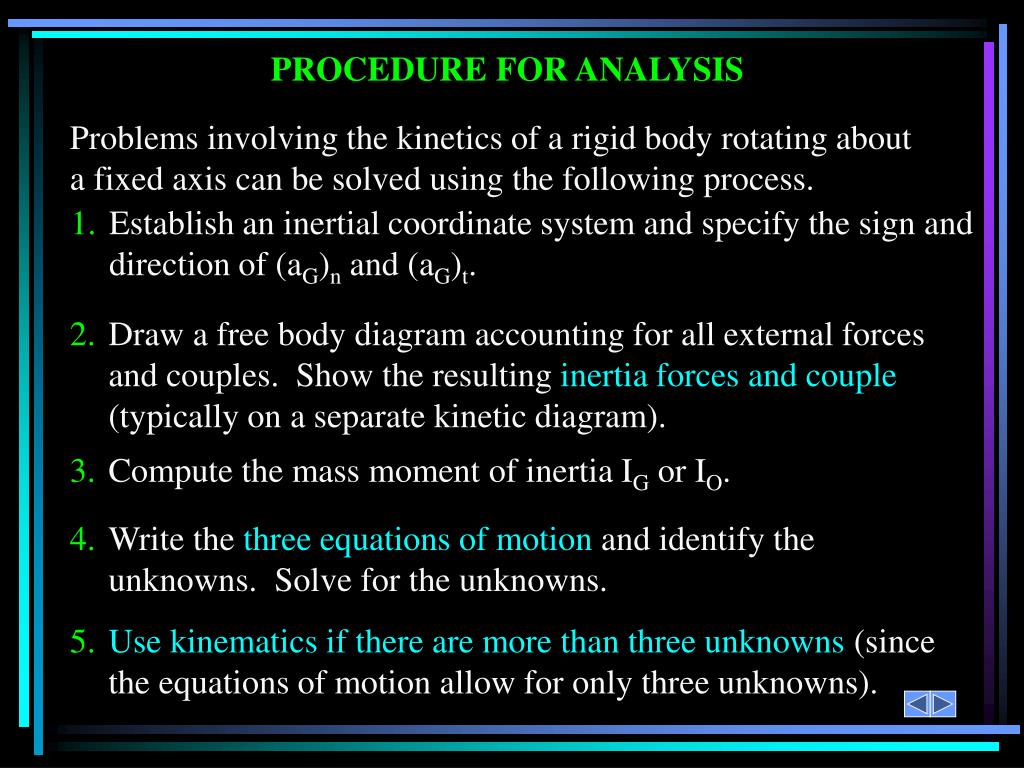 PROCEDURE FOR ANALYSIS

Problems involving the kinetics of a rigid body rotating about a fixed axis can be solved using the following process.

1. Establish an inertial coordinate system and specify the sign and direction of $(a_G)_n$ and $(a_G)_t$.

2. Draw a free body diagram accounting for all external forces and couples. Show the resulting inertia forces and couple (typically on a separate kinetic diagram).

3. Compute the mass moment of inertia $I_G$ or $I_O$.

4. Write the three equations of motion and identify the unknowns. Solve for the unknowns.

5. Use kinematics if there are more than three unknowns (since the equations of motion allow for only three unknowns).